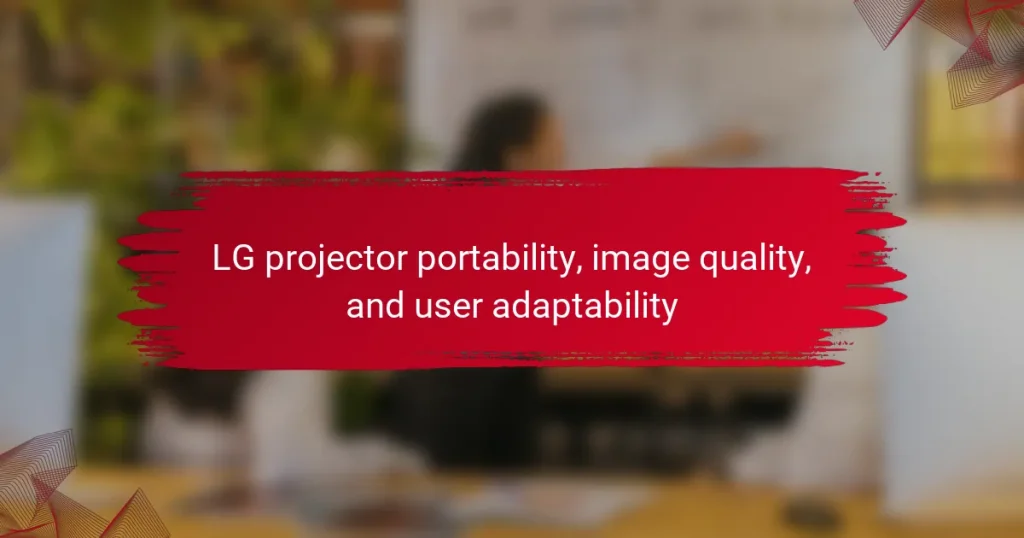 LG projector portability, image quality, and user adaptability